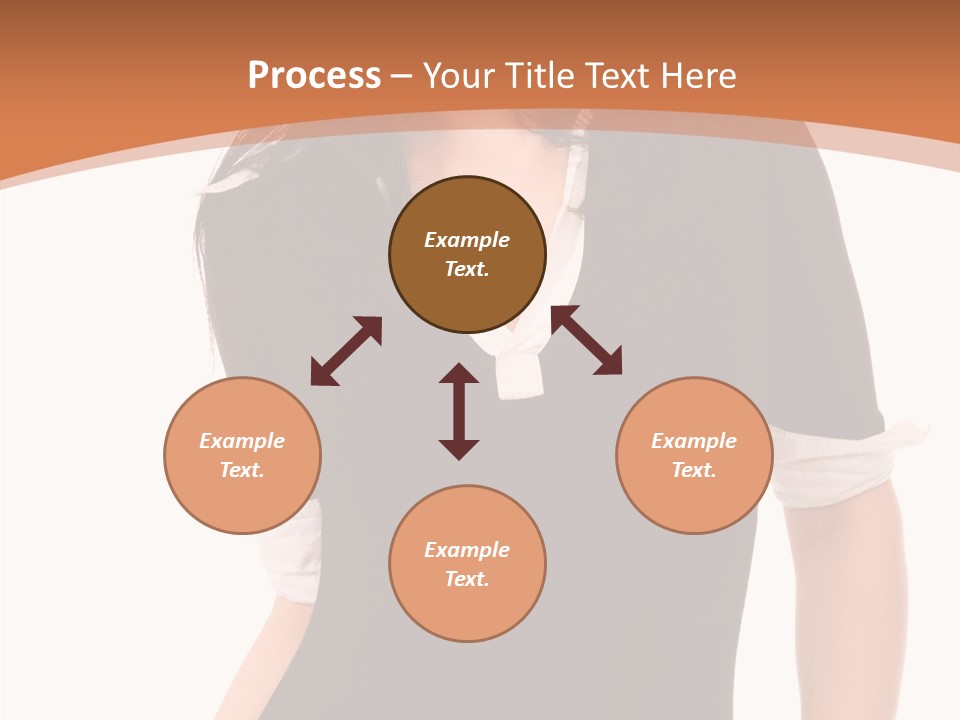 Process – Your Title Text Here

Example Text.

Example Text.

Example Text.

Example Text.